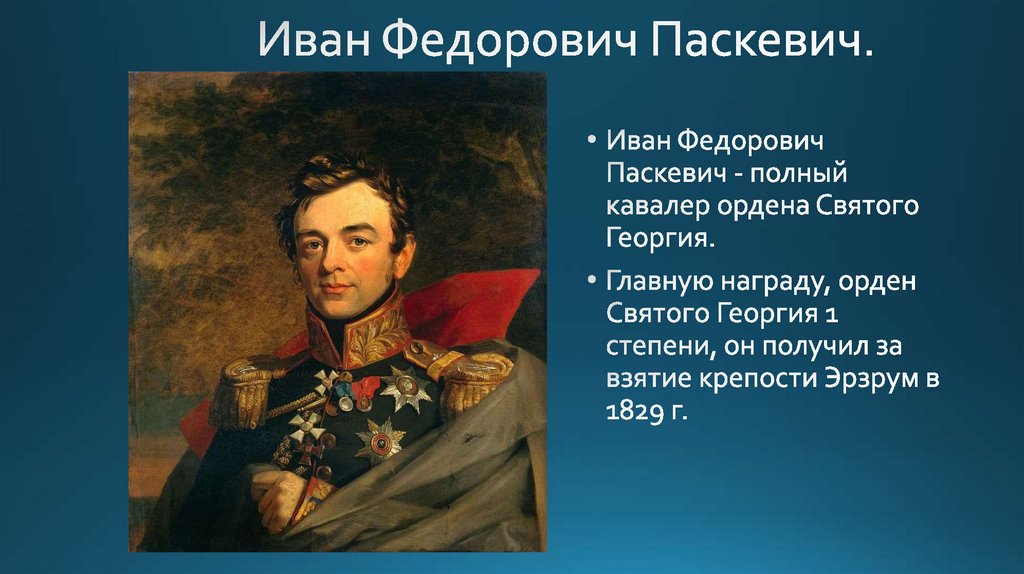 Иван Федорович Паскевич.

• Иван Федорович Паскевич - полный кавалер ордена Святого Георгия.

• Главную награду, орден Святого Георгия 1 степени, он получил за взятие крепости Эрзрум в 1829 г.